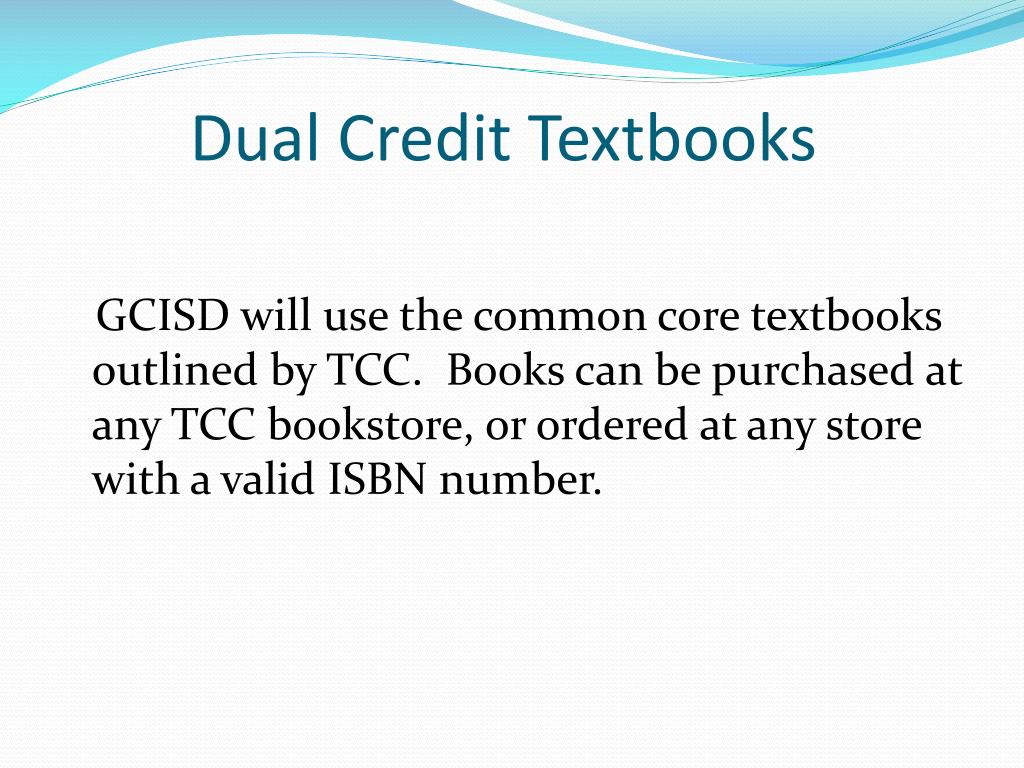 Dual Credit Textbooks

GCISD will use the common core textbooks outlined by TCC.  Books can be purchased at any TCC bookstore, or ordered at any store with a valid ISBN number.